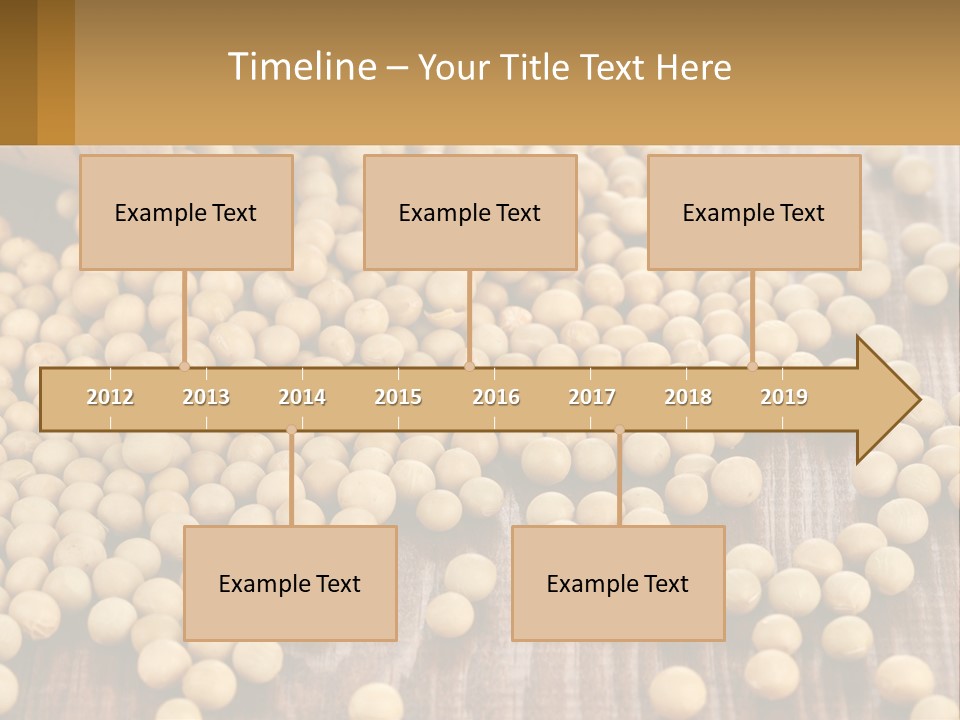 Timeline – Your Title Text Here

Example Text

Example Text

Example Text

2012 2013 2014 2015 2016 2017 2018 2019

Example Text

Example Text